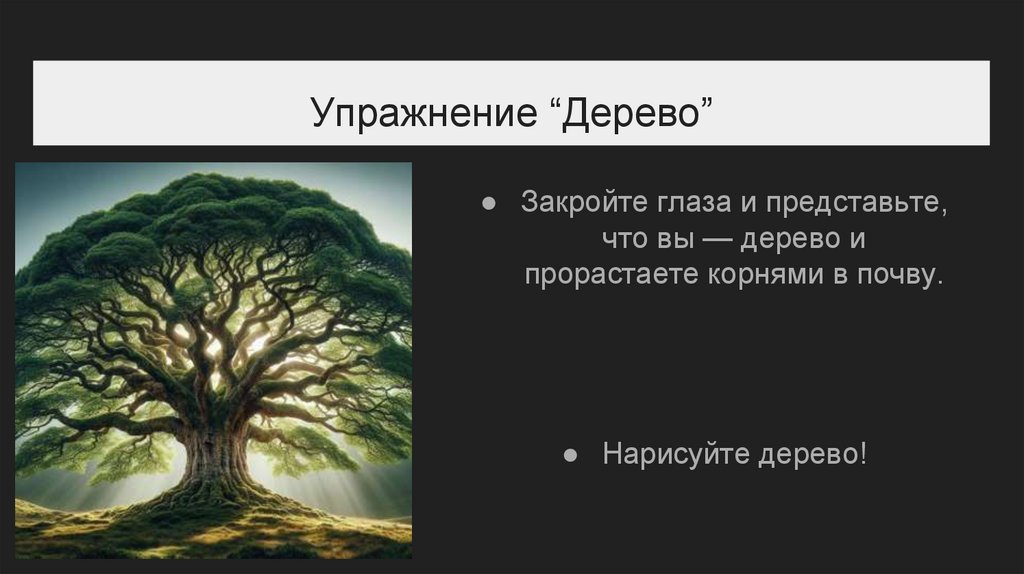 Упражнение “Дерево”

● Закройте глаза и представьте, что вы — дерево и прорастаете корнями в почву.

● Нарисуйте дерево!